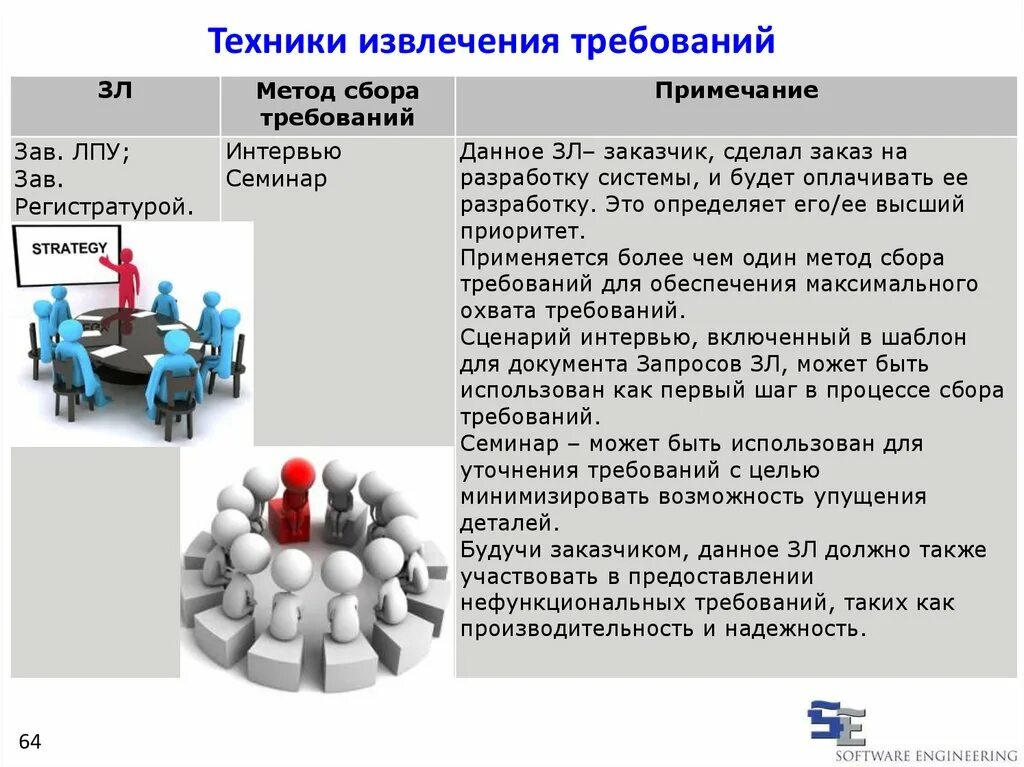 Техники извлечения требований

| ЗЛ | Метод сбора требований | Примечание |
|---|---|---|
| Зав. ЛПУ; Зав. Регистратурой. | Интервью Семинар | Данное ЗЛ– заказчик, сделал заказ на разработку системы, и будет оплачивать ее разработку. Это определяет его/ее высший приоритет. Применяется более чем один метод сбора требований для обеспечения максимального охвата требований. Сценарий интервью, включенный в шаблон для документа Запросов ЗЛ, может быть использован как первый шаг в процессе сбора требований. Семинар – может быть использован для уточнения требований с целью минимизировать возможность упущения деталей. Будучи заказчиком, данное ЗЛ должно также участвовать в предоставлении нефункциональных требований, таких как производительность и надежность. |

STRATEGY

64

SE
SOFTWARE ENGINEERING